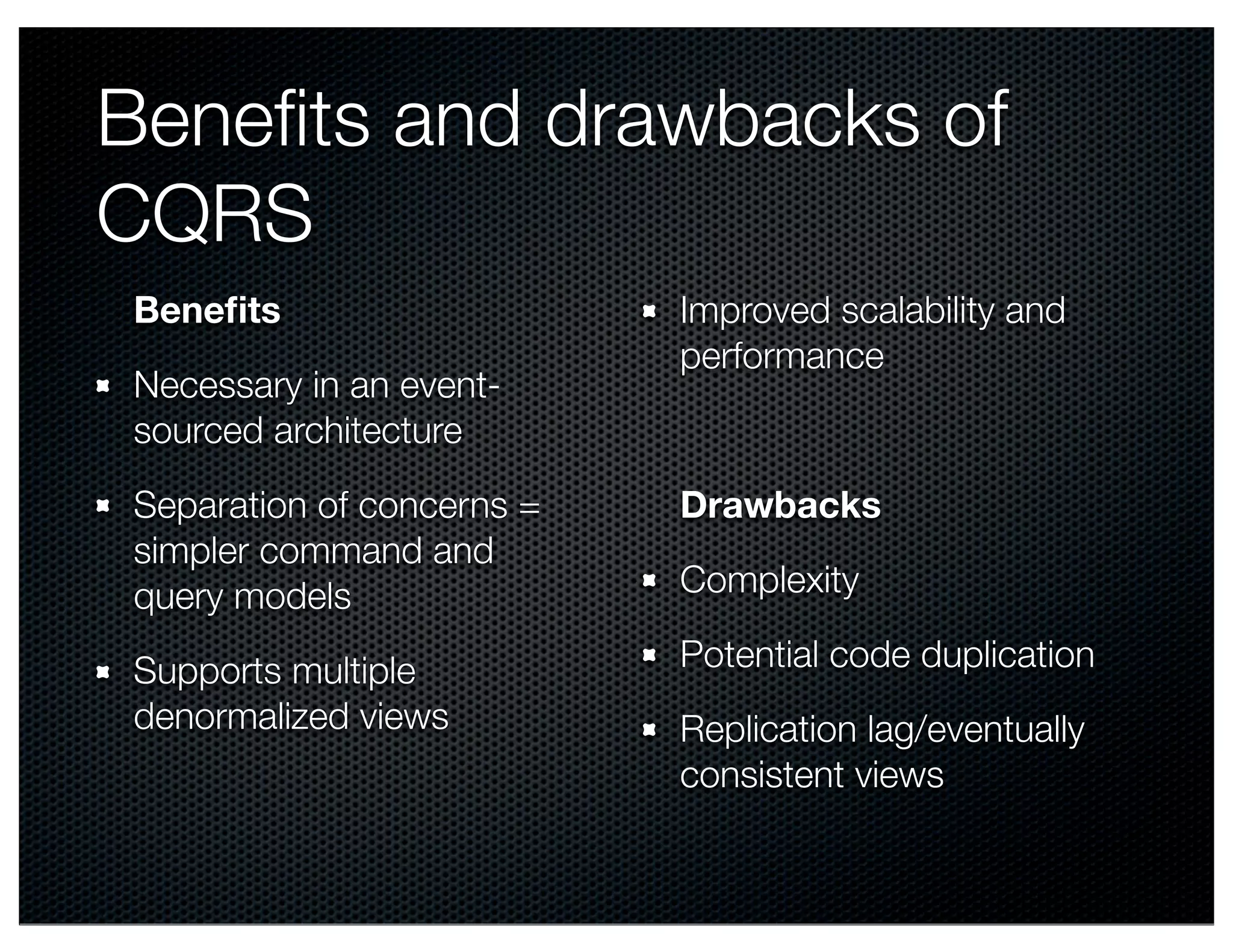 Benefits and drawbacks of CQRS

**Benefits**

- Necessary in an event-sourced architecture
- Separation of concerns = simpler command and query models
- Supports multiple denormalized views
- Improved scalability and performance

**Drawbacks**

- Complexity
- Potential code duplication
- Replication lag/eventually consistent views